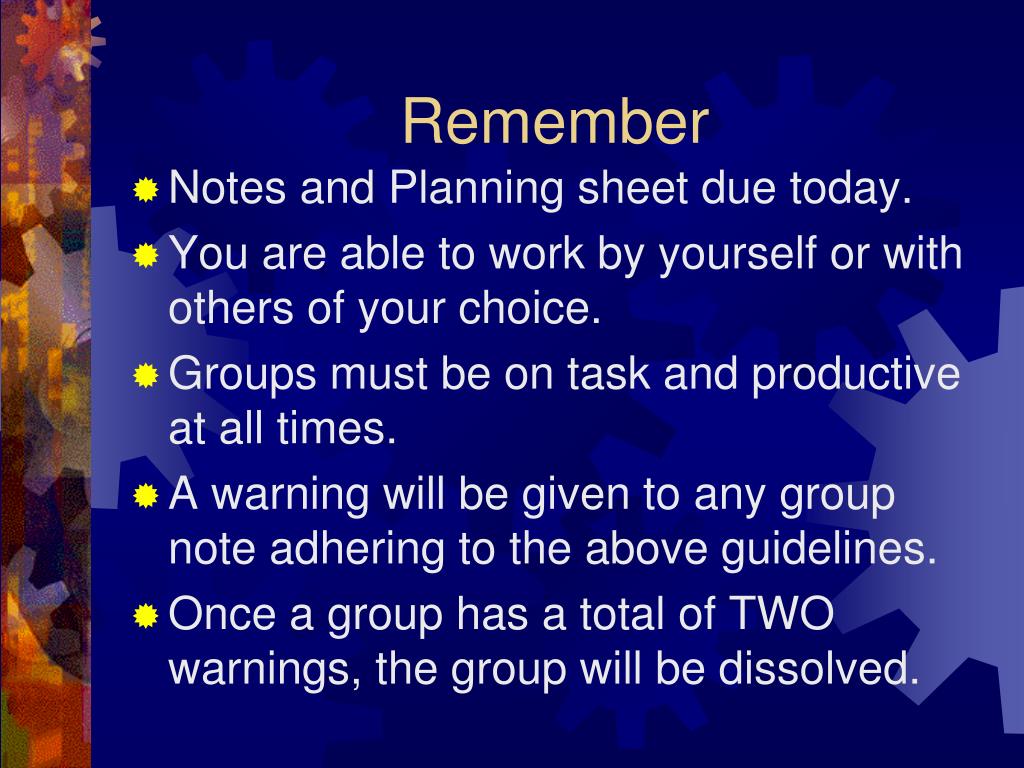 Remember

Notes and Planning sheet due today.

You are able to work by yourself or with others of your choice.

Groups must be on task and productive at all times.

A warning will be given to any group note adhering to the above guidelines.

Once a group has a total of TWO warnings, the group will be dissolved.